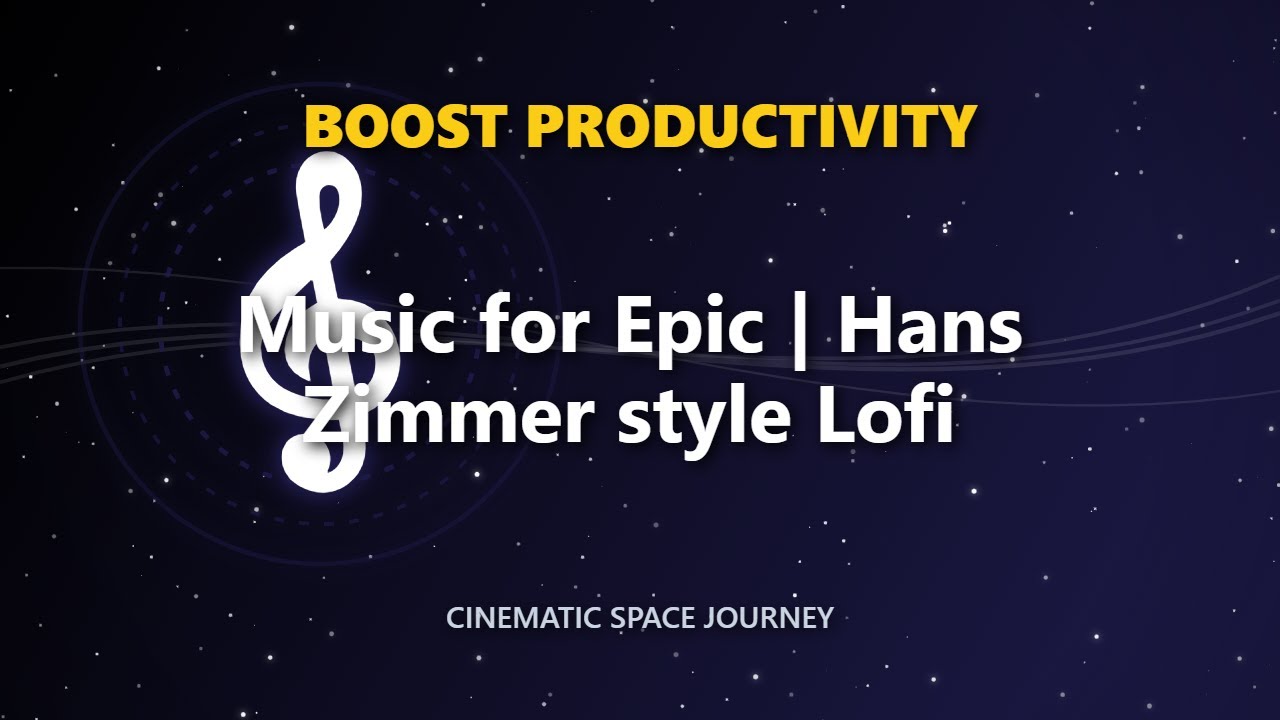 BOOST PRODUCTIVITY

Music for Epic | Hans Zimmer style Lofi

CINEMATIC SPACE JOURNEY